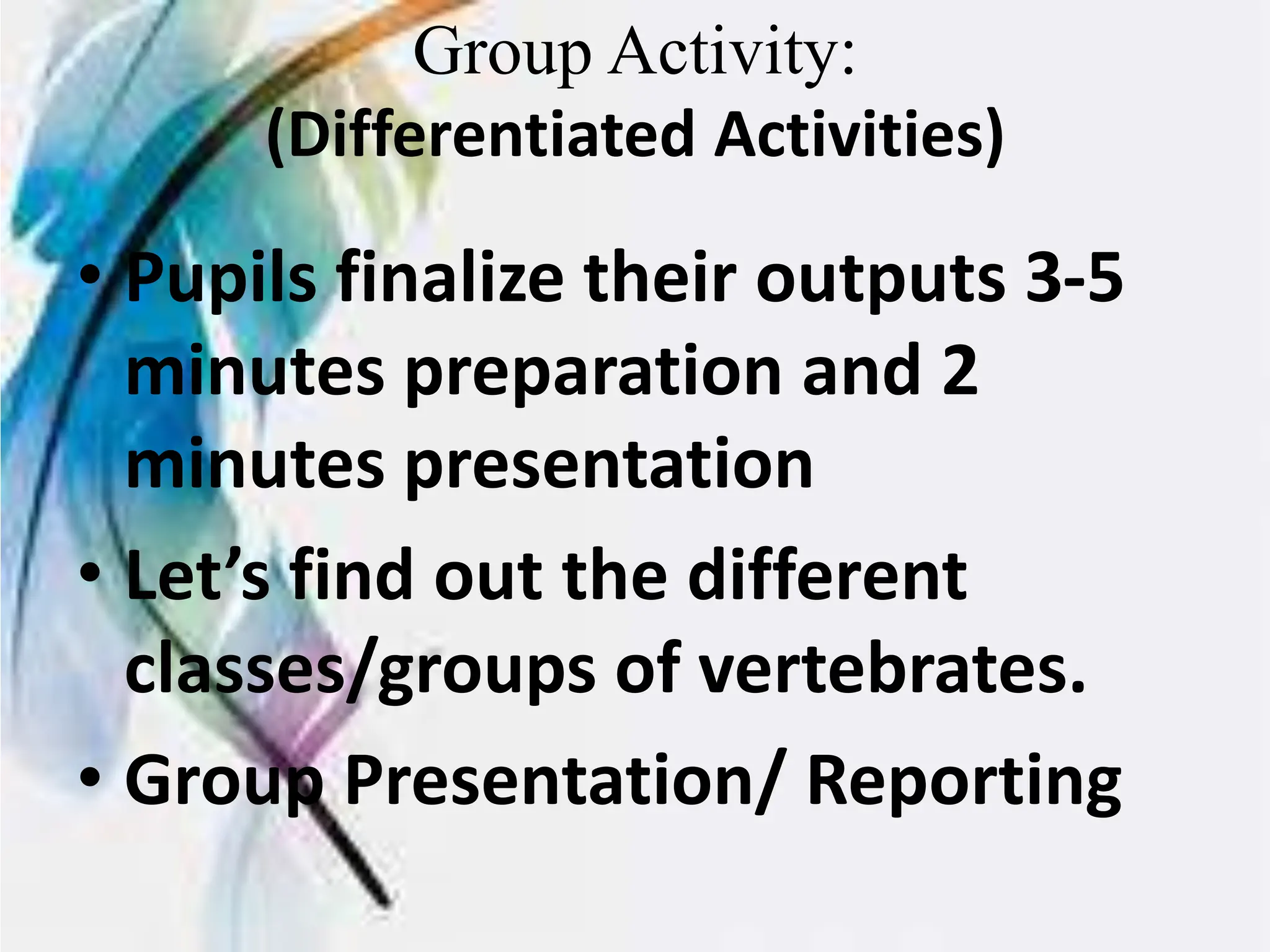 Group Activity:
(Differentiated Activities)

• Pupils finalize their outputs 3-5 minutes preparation and 2 minutes presentation
• Let’s find out the different classes/groups of vertebrates.
• Group Presentation/ Reporting